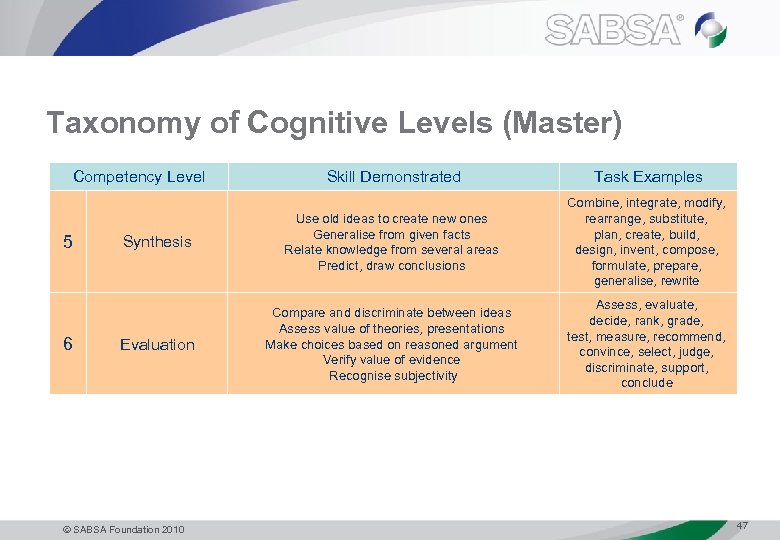 SABSA®

Taxonomy of Cognitive Levels (Master)

| Competency Level | | Skill Demonstrated | Task Examples |
|---|---|---|---|
| 5 | Synthesis | Use old ideas to create new ones Generalise from given facts Relate knowledge from several areas Predict, draw conclusions | Combine, integrate, modify, rearrange, substitute, plan, create, build, design, invent, compose, formulate, prepare, generalise, rewrite |
| 6 | Evaluation | Compare and discriminate between ideas Assess value of theories, presentations Make choices based on reasoned argument Verify value of evidence Recognise subjectivity | Assess, evaluate, decide, rank, grade, test, measure, recommend, convince, select, judge, discriminate, support, conclude |

© SABSA Foundation 2010

47